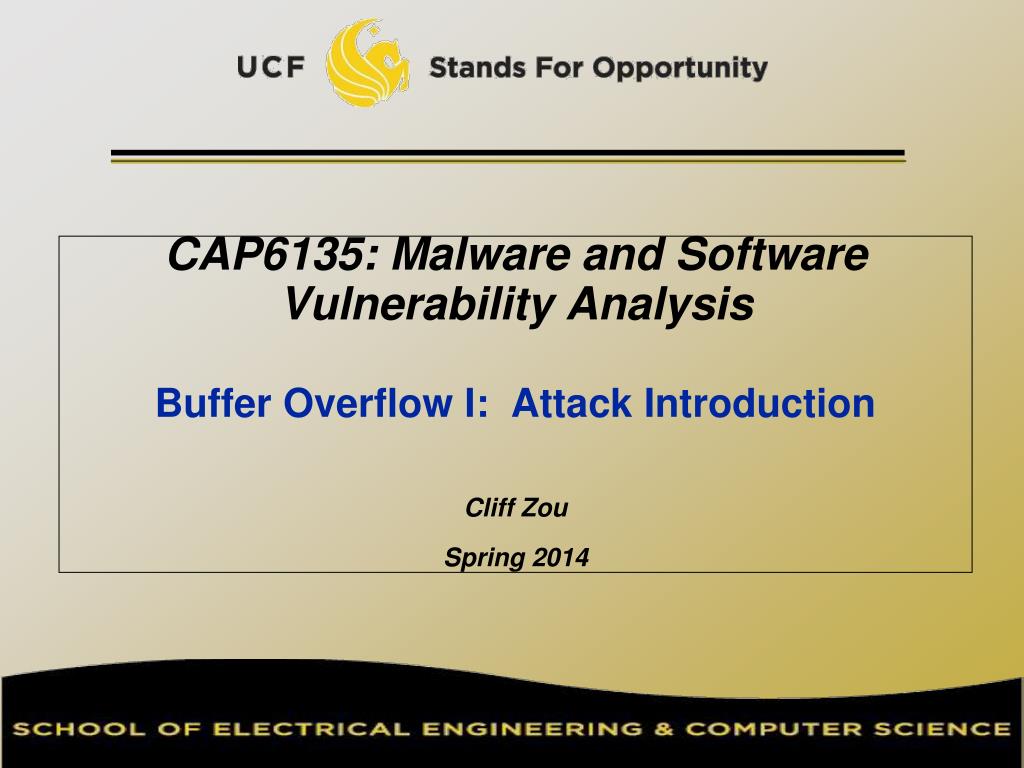 UCF Stands For Opportunity

CAP6135: Malware and Software Vulnerability Analysis

Buffer Overflow I: Attack Introduction

Cliff Zou

Spring 2014

SCHOOL OF ELECTRICAL ENGINEERING & COMPUTER SCIENCE